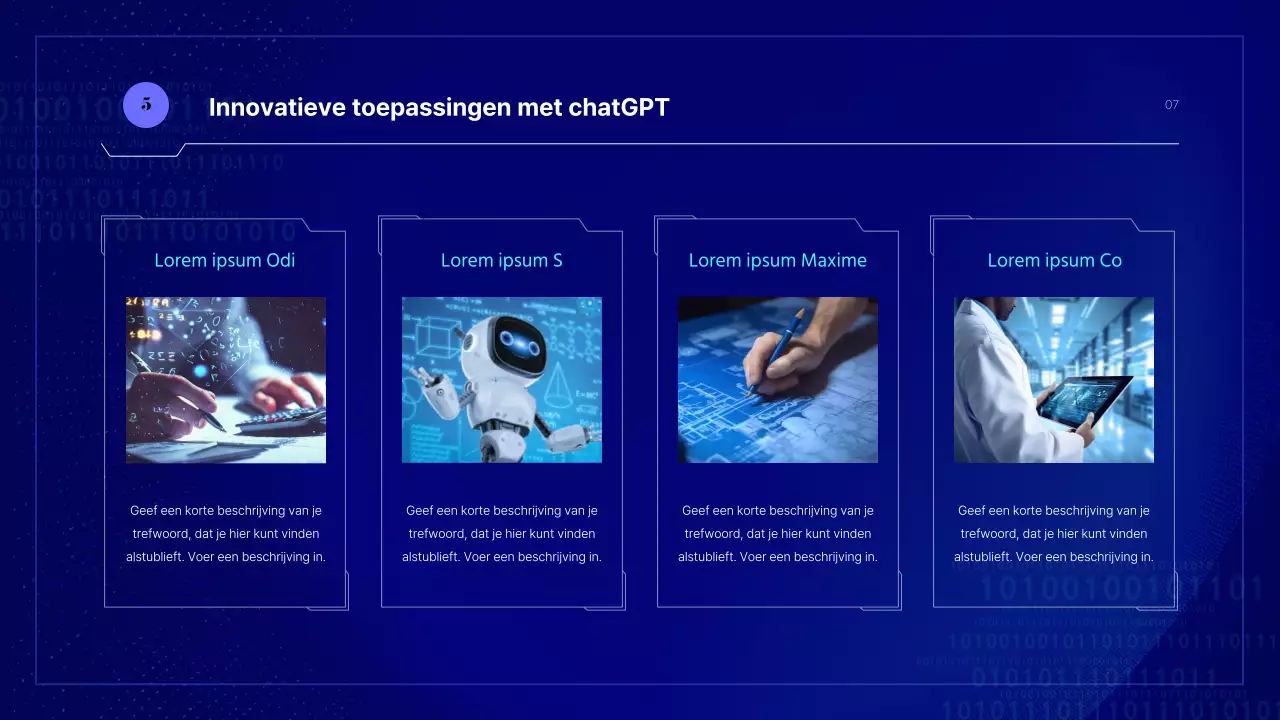 5

Innovatieve toepassingen met chatGPT

07

Lorem ipsum Odi

Geef een korte beschrijving van je trefwoord, dat je hier kunt vinden alstublieft. Voer een beschrijving in.

Lorem ipsum S

Geef een korte beschrijving van je trefwoord, dat je hier kunt vinden alstublieft. Voer een beschrijving in.

Lorem ipsum Maxime

Geef een korte beschrijving van je trefwoord, dat je hier kunt vinden alstublieft. Voer een beschrijving in.

Lorem ipsum Co

Geef een korte beschrijving van je trefwoord, dat je hier kunt vinden alstublieft. Voer een beschrijving in.